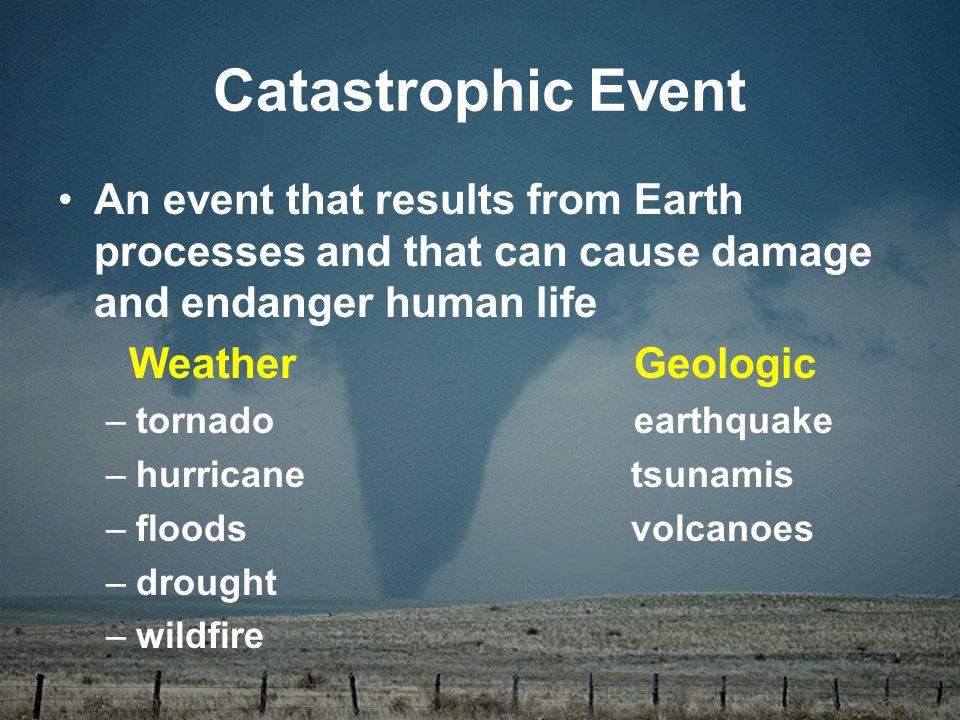 Catastrophic Event

• An event that results from Earth processes and that can cause damage and endanger human life

Weather
– tornado
– hurricane
– floods
– drought
– wildfire

Geologic
earthquake
tsunamis
volcanoes